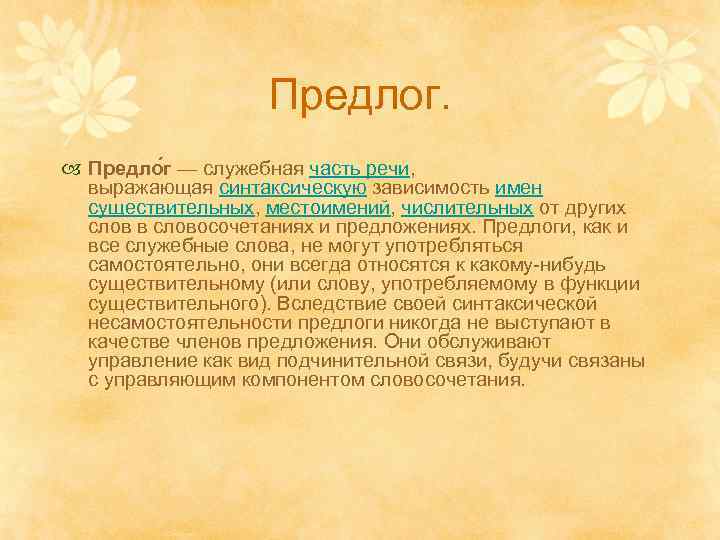 Предлог.

Предло́г — служебная часть речи, выражающая синтаксическую зависимость имен существительных, местоимений, числительных от других слов в словосочетаниях и предложениях. Предлоги, как и все служебные слова, не могут употребляться самостоятельно, они всегда относятся к какому-нибудь существительному (или слову, употребляемому в функции существительного). Вследствие своей синтаксической несамостоятельности предлоги никогда не выступают в качестве членов предложения. Они обслуживают управление как вид подчинительной связи, будучи связаны с управляющим компонентом словосочетания.